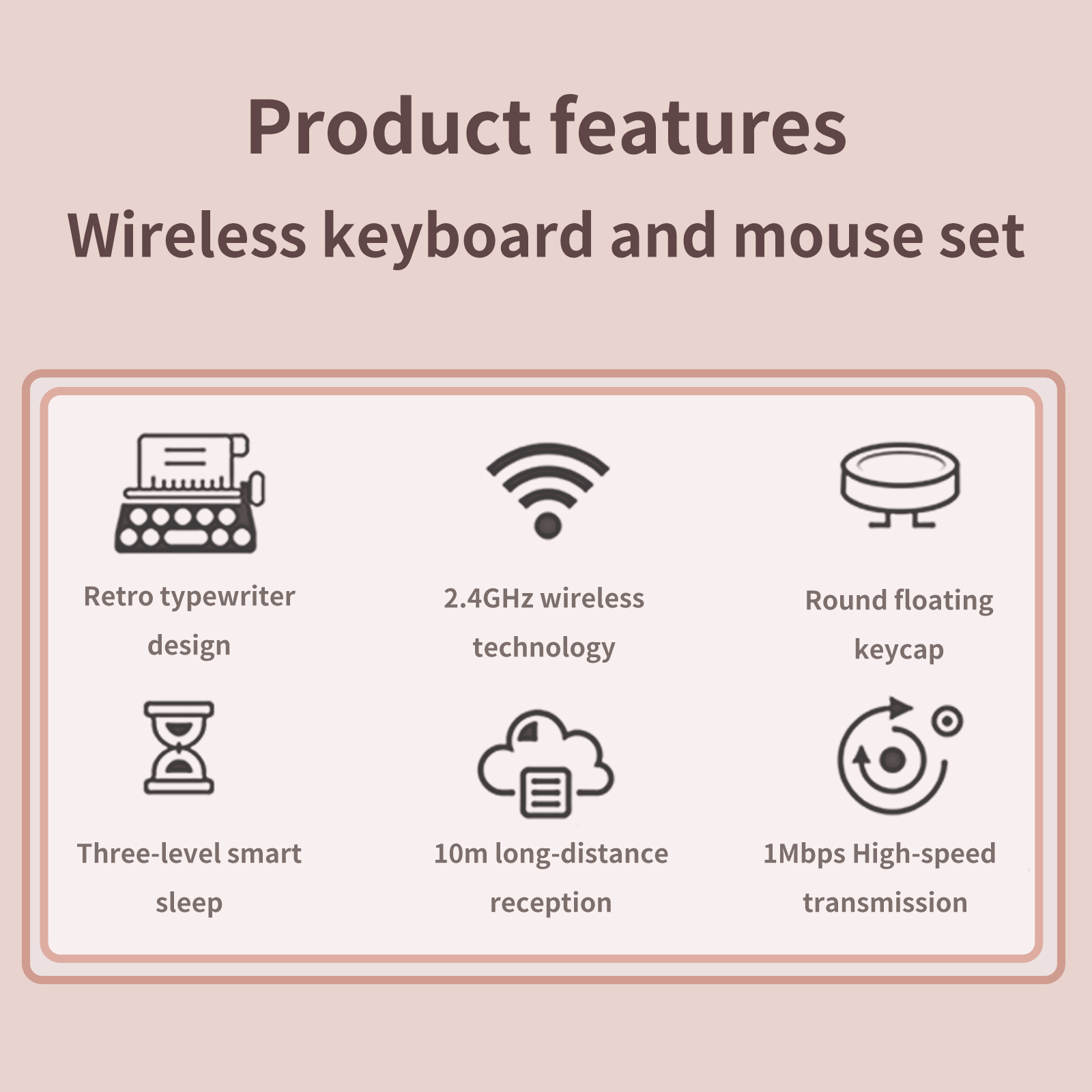 Product features

Wireless keyboard and mouse set

Retro typewriter design

2.4GHz wireless technology

Round floating keycap

Three-level smart sleep

10m long-distance reception

1Mbps High-speed transmission